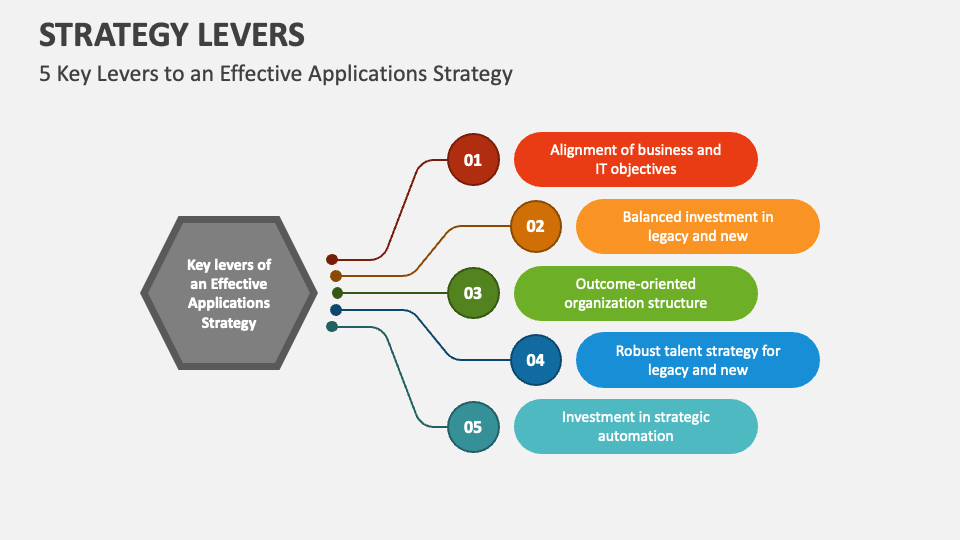 STRATEGY LEVERS

5 Key Levers to an Effective Applications Strategy

Key levers of an Effective Applications Strategy

01

Alignment of business and IT objectives

02

Balanced investment in legacy and new

03

Outcome-oriented organization structure

04

Robust talent strategy for legacy and new

05

Investment in strategic automation